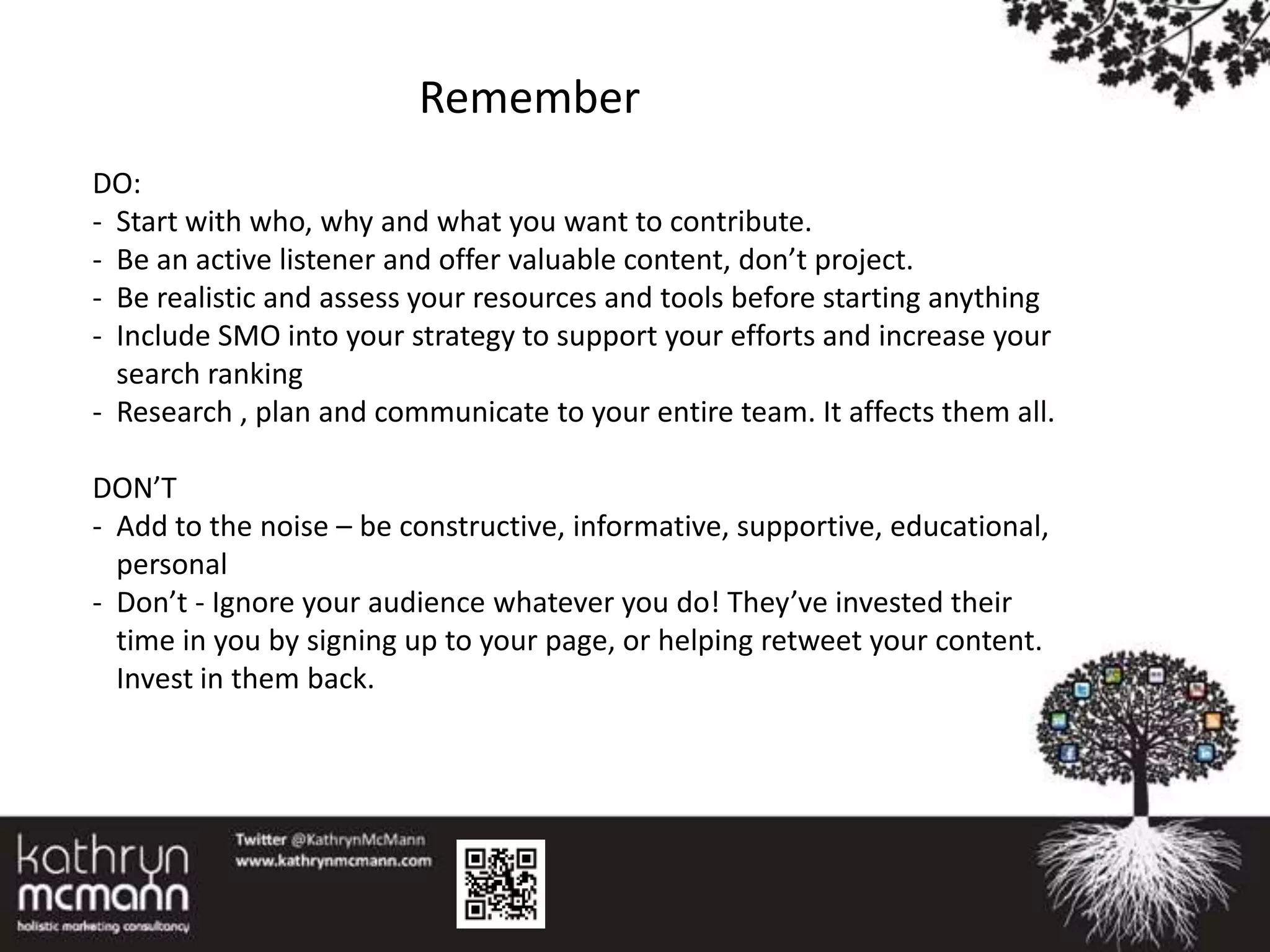 Remember

DO:
- Start with who, why and what you want to contribute.
- Be an active listener and offer valuable content, don’t project.
- Be realistic and assess your resources and tools before starting anything
- Include SMO into your strategy to support your efforts and increase your search ranking
- Research , plan and communicate to your entire team. It affects them all.

DON’T
- Add to the noise – be constructive, informative, supportive, educational, personal
- Don’t - Ignore your audience whatever you do! They’ve invested their time in you by signing up to your page, or helping retweet your content. Invest in them back.

kathryn mcmann
holistic marketing consultancy

Twitter @KathrynMcMann
www.kathrynmcmann.com